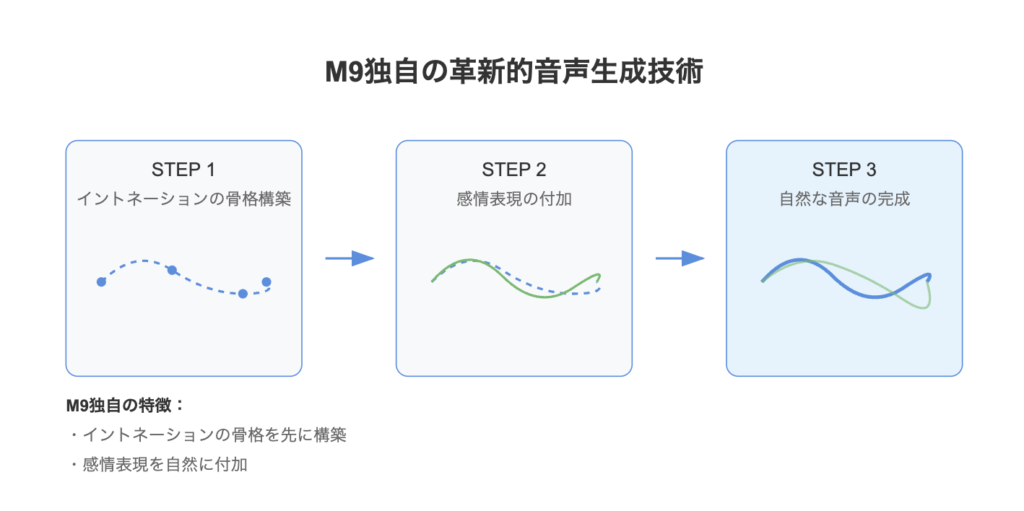 M9独自の革新的音声生成技術

STEP 1
イントネーションの骨格構築

STEP 2
感情表現の付加

STEP 3
自然な音声の完成

M9独自の特徴：
・イントネーションの骨格を先に構築
・感情表現を自然に付加